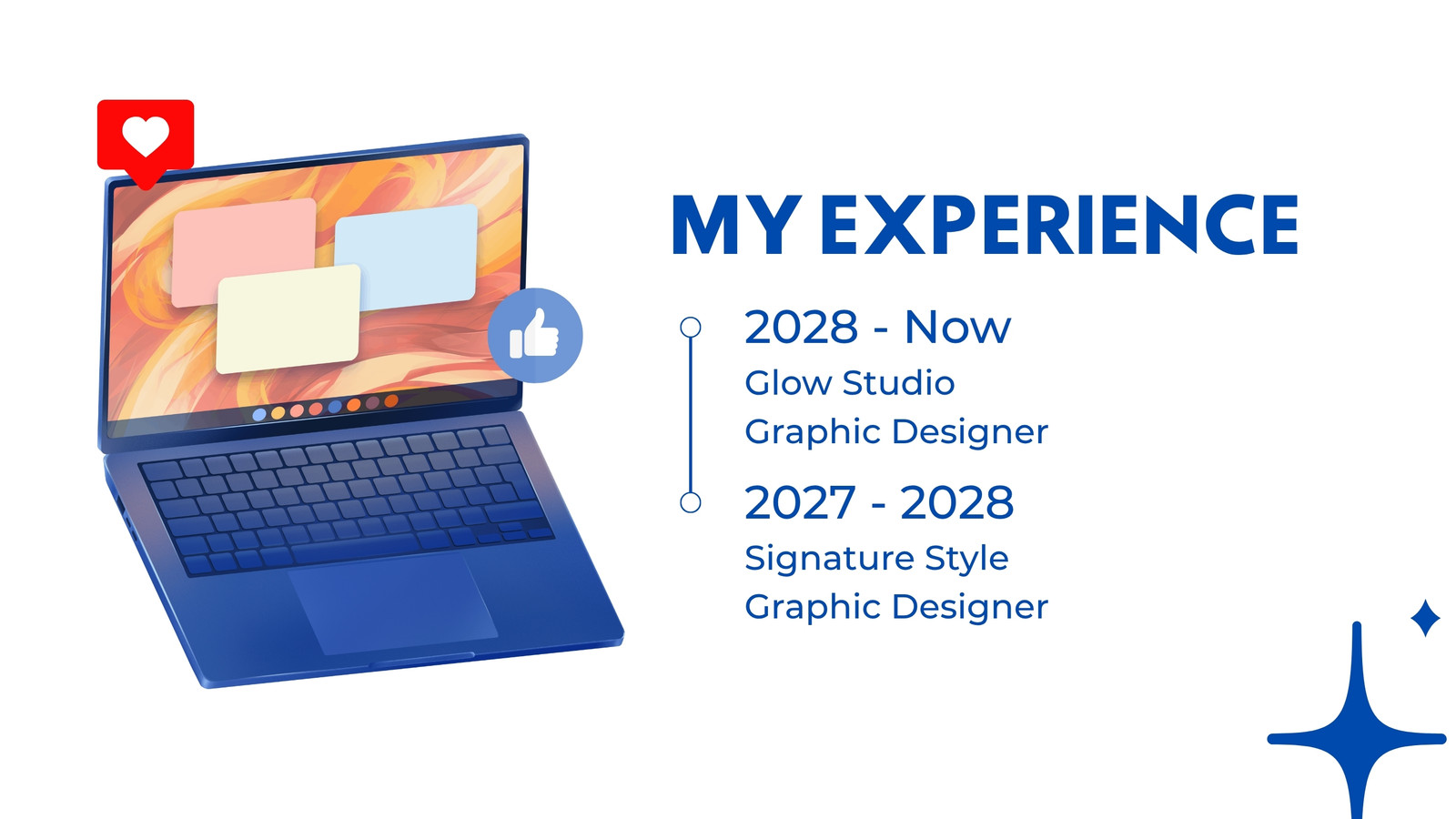 MY EXPERIENCE

2028 - Now
Glow Studio
Graphic Designer

2027 - 2028
Signature Style
Graphic Designer